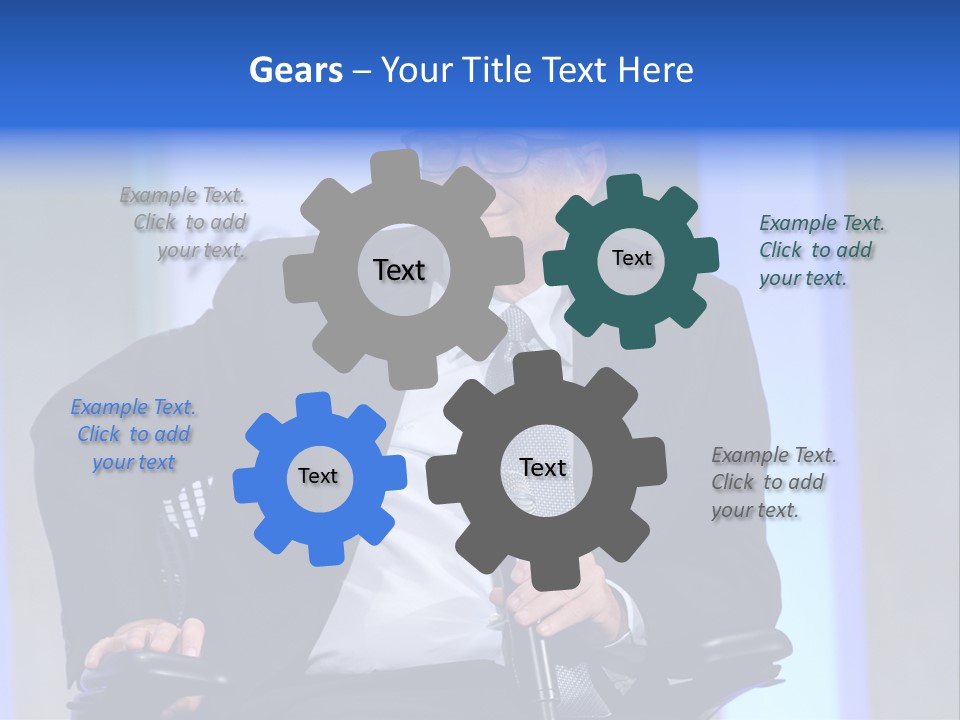 Gears – Your Title Text Here

Example Text. Click to add your text.

Text

Text

Example Text. Click to add your text.

Example Text. Click to add your text

Text

Text

Example Text. Click to add your text.